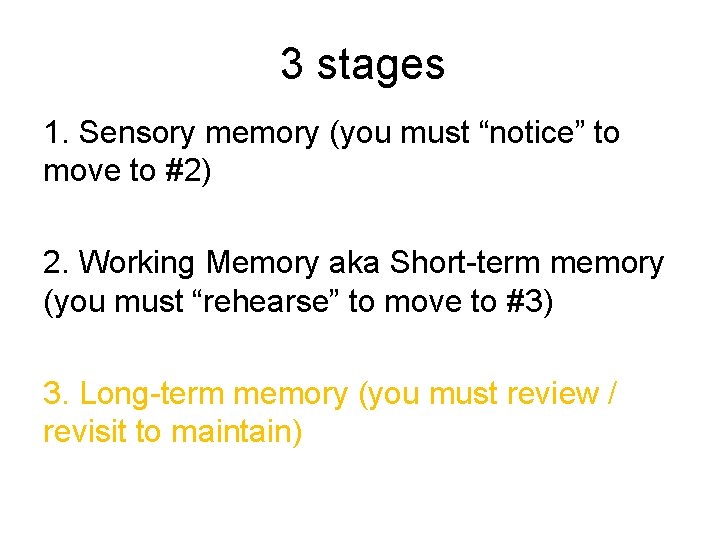 3 stages

1. Sensory memory (you must “notice” to move to #2)

2. Working Memory aka Short-term memory (you must “rehearse” to move to #3)

3. Long-term memory (you must review / revisit to maintain)